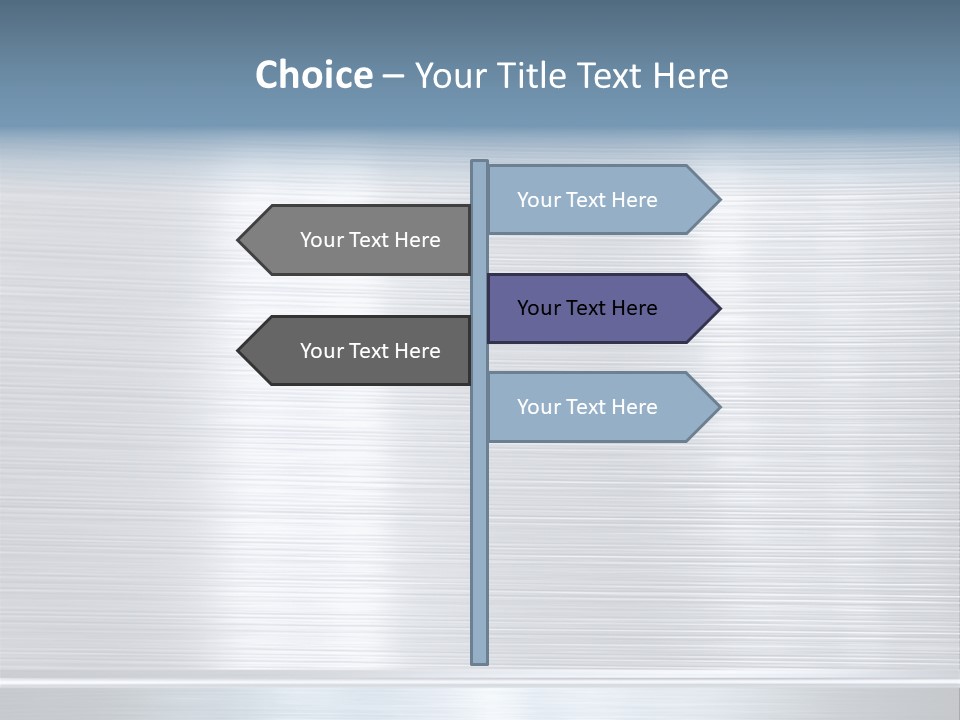 Choice – Your Title Text Here

Your Text Here

Your Text Here

Your Text Here

Your Text Here

Your Text Here